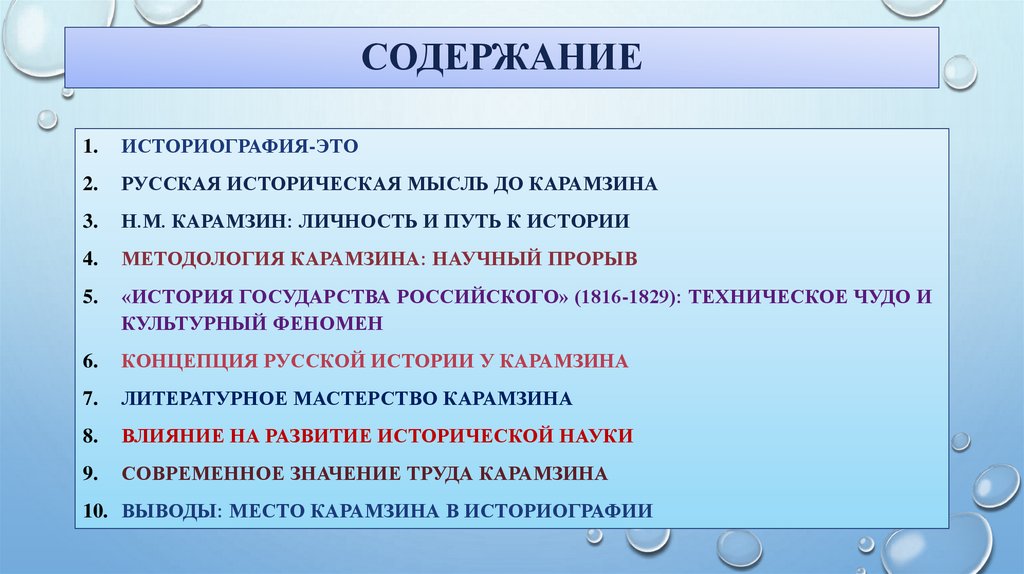 СОДЕРЖАНИЕ

1. ИСТОРИОГРАФИЯ-ЭТО
2. РУССКАЯ ИСТОРИЧЕСКАЯ МЫСЛЬ ДО КАРАМЗИНА
3. Н.М. КАРАМЗИН: ЛИЧНОСТЬ И ПУТЬ К ИСТОРИИ
4. МЕТОДОЛОГИЯ КАРАМЗИНА: НАУЧНЫЙ ПРОРЫВ
5. «ИСТОРИЯ ГОСУДАРСТВА РОССИЙСКОГО» (1816-1829): ТЕХНИЧЕСКОЕ ЧУДО И КУЛЬТУРНЫЙ ФЕНОМЕН
6. КОНЦЕПЦИЯ РУССКОЙ ИСТОРИИ У КАРАМЗИНА
7. ЛИТЕРАТУРНОЕ МАСТЕРСТВО КАРАМЗИНА
8. ВЛИЯНИЕ НА РАЗВИТИЕ ИСТОРИЧЕСКОЙ НАУКИ
9. СОВРЕМЕННОЕ ЗНАЧЕНИЕ ТРУДА КАРАМЗИНА
10. ВЫВОДЫ: МЕСТО КАРАМЗИНА В ИСТОРИОГРАФИИ